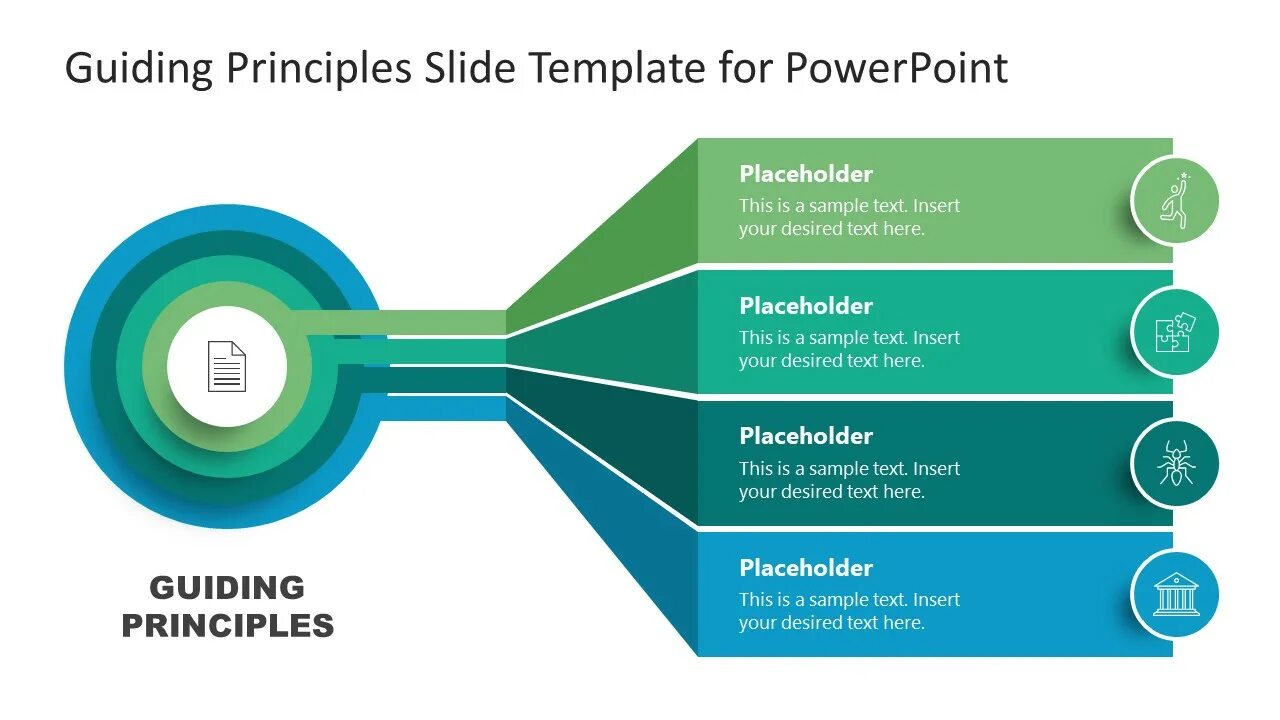 Guiding Principles Slide Template for PowerPoint

GUIDING PRINCIPLES

Placeholder
This is a sample text. Insert your desired text here.

Placeholder
This is a sample text. Insert your desired text here.

Placeholder
This is a sample text. Insert your desired text here.

Placeholder
This is a sample text. Insert your desired text here.